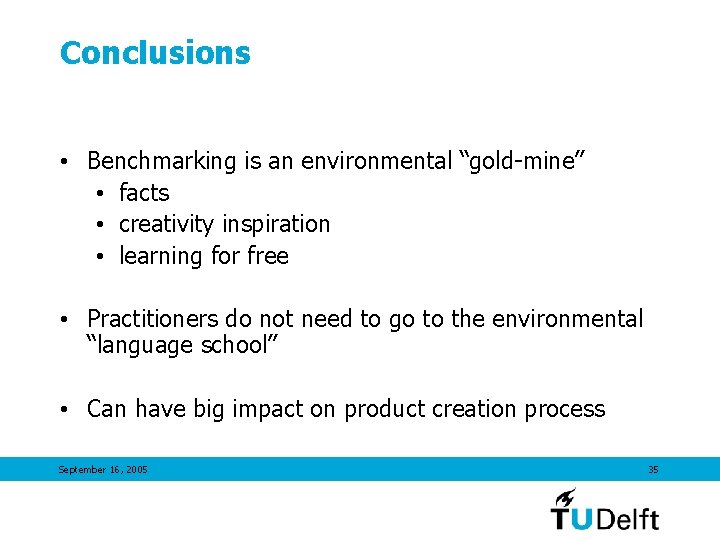 Conclusions

• Benchmarking is an environmental “gold-mine”
  • facts
  • creativity inspiration
  • learning for free

• Practitioners do not need to go to the environmental “language school”

• Can have big impact on product creation process

September 16, 2005

35

TUDelft